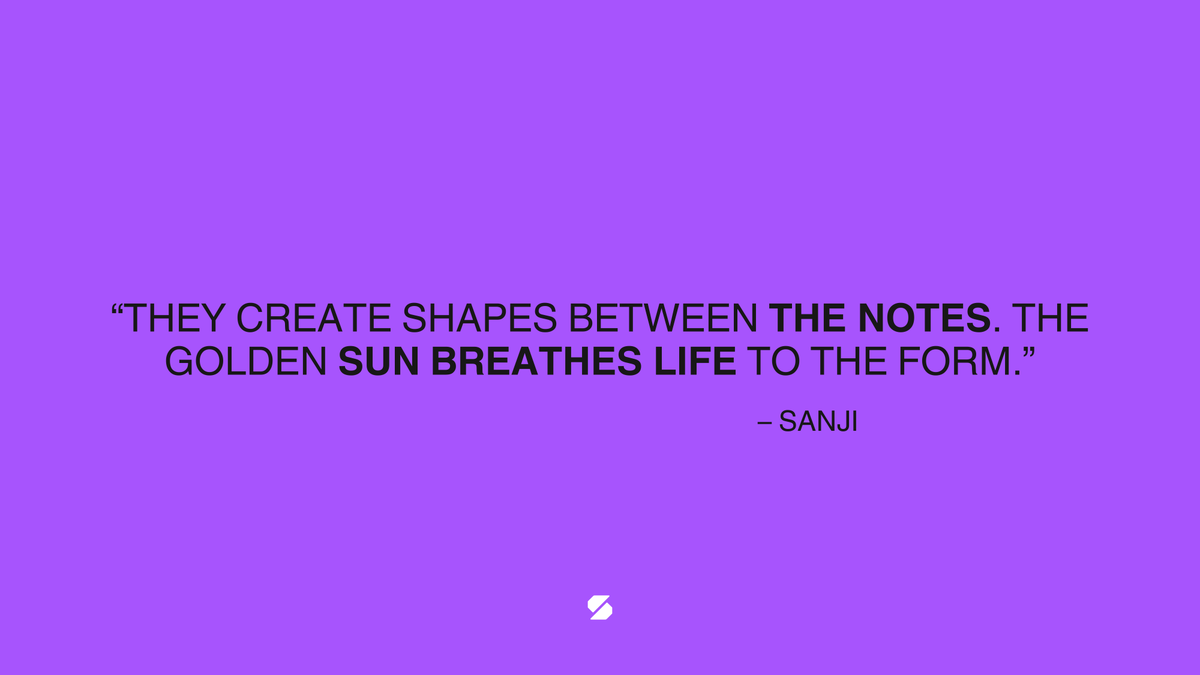 "THEY CREATE SHAPES BETWEEN THE NOTES. THE GOLDEN SUN BREATHES LIFE TO THE FORM."

– SANJI